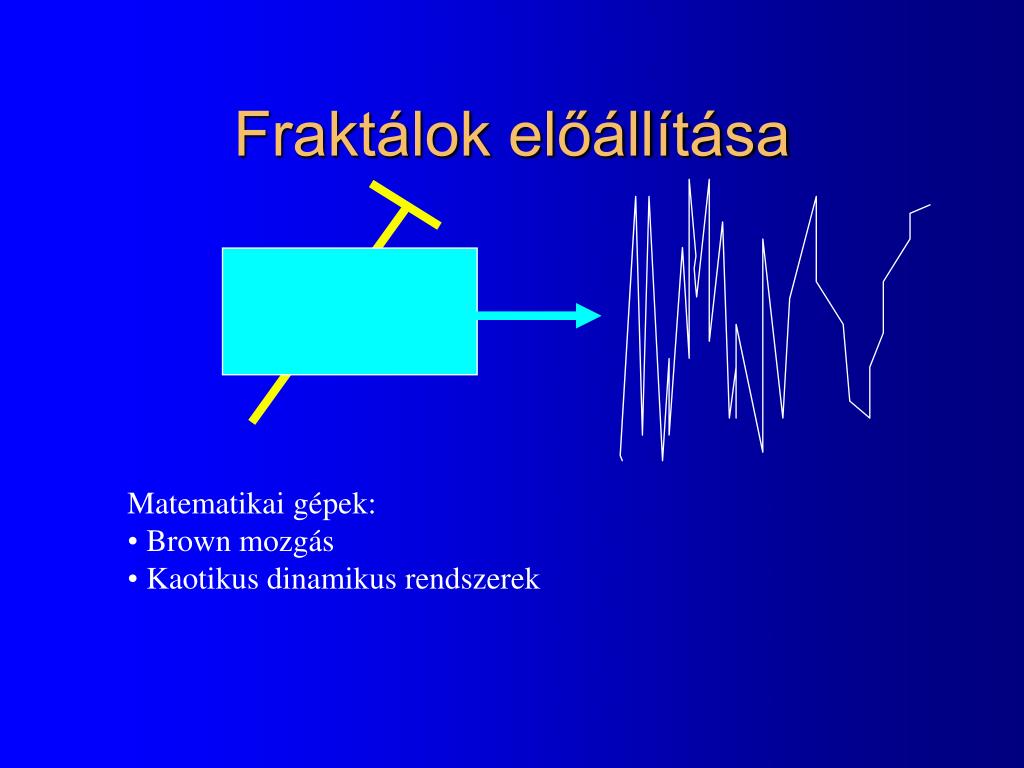 Fraktálok előállítása

Matematikai gépek:
• Brown mozgás
• Kaotikus dinamikus rendszerek